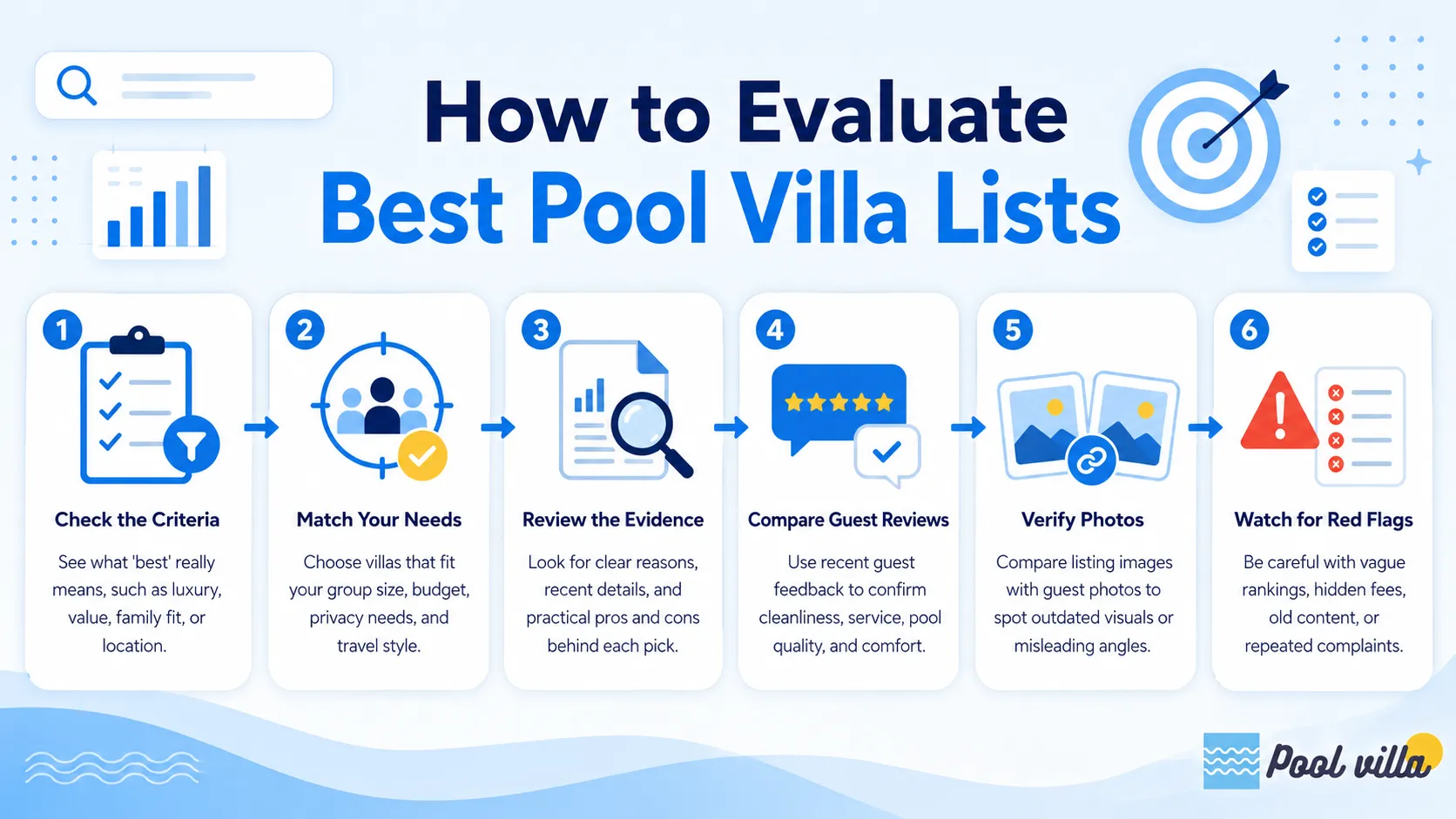 How to Evaluate
Best Pool Villa Lists

1
Check the Criteria
See what 'best' really means, such as luxury, value, family fit, or location.

2
Match Your Needs
Choose villas that fit your group size, budget, privacy needs, and travel style.

3
Review the Evidence
Look for clear reasons, recent details, and practical pros and cons behind each pick.

4
Compare Guest Reviews
Use recent guest feedback to confirm cleanliness, service, pool quality, and comfort.

5
Verify Photos
Compare listing images with guest photos to spot outdated visuals or misleading angles.

6
Watch for Red Flags
Be careful with vague rankings, hidden fees, old content, or repeated complaints.

Pool villa